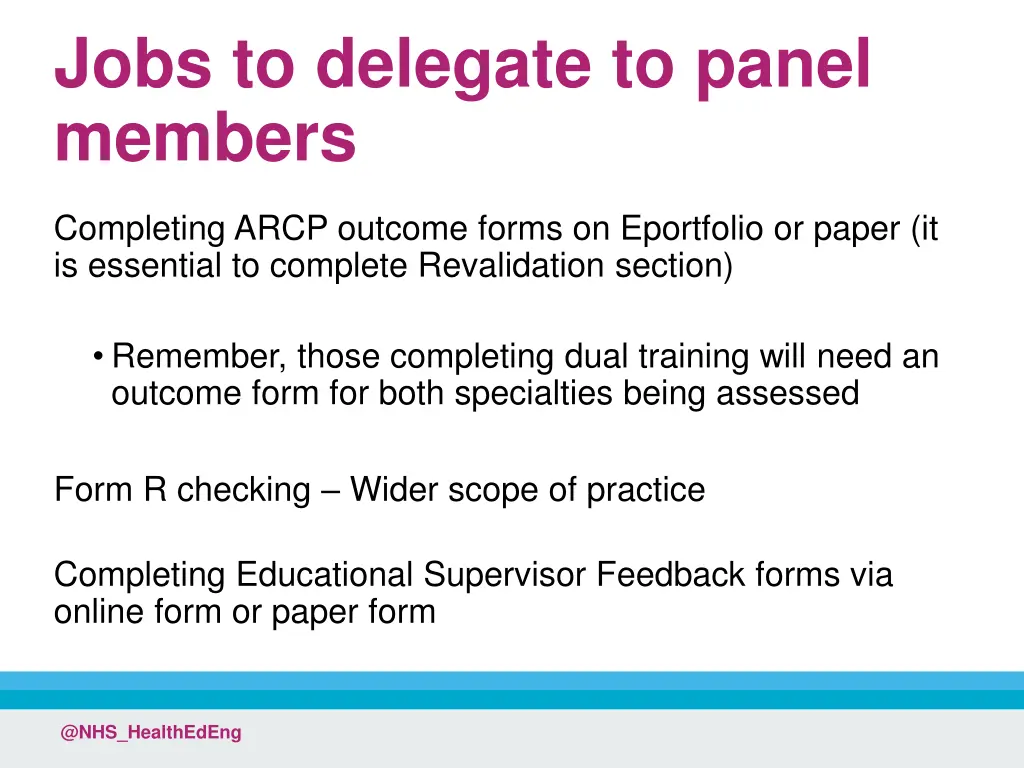 Jobs to delegate to panel members

Completing ARCP outcome forms on Eportfolio or paper (it is essential to complete Revalidation section)

• Remember, those completing dual training will need an outcome form for both specialties being assessed

Form R checking – Wider scope of practice

Completing Educational Supervisor Feedback forms via online form or paper form

@NHS_HealthEdEng